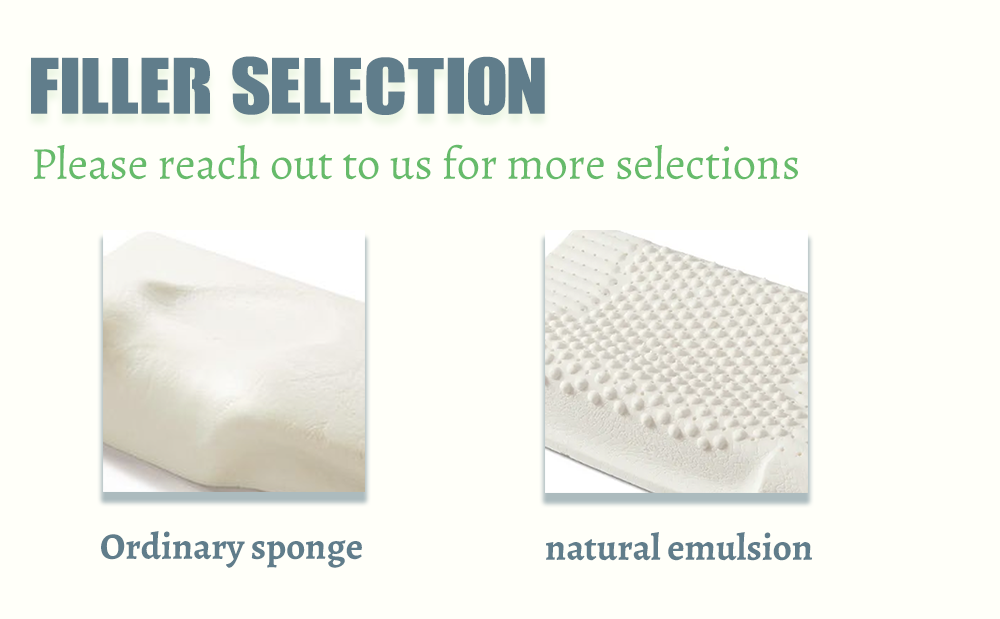 FILLER SELECTION

Please reach out to us for more selections

Ordinary sponge

natural emulsion